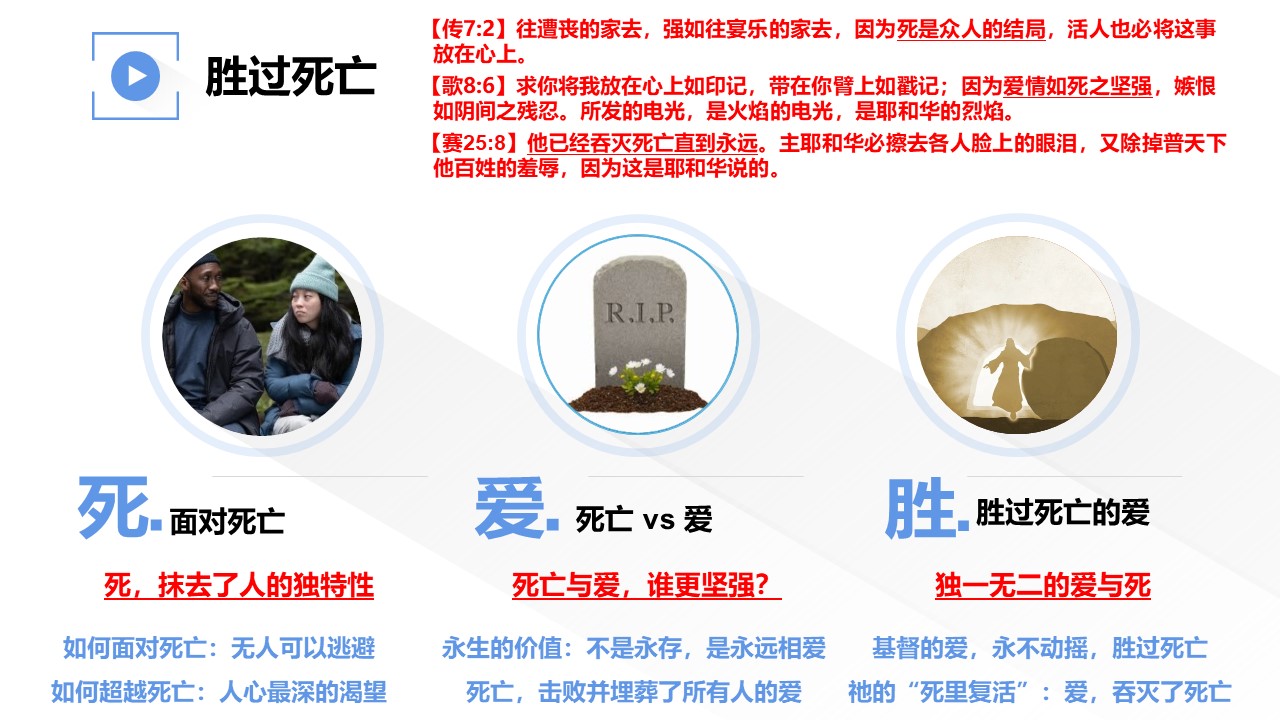 胜过死亡

【传7:2】往遭丧的家去，强如往宴乐的家去，因为死是众人的结局，活人也必将这事放在心上。

【歌8:6】求你将我放在心上如印记，带在你臂上如戳记；因为爱情如死之坚强，嫉恨如阴间之残忍。所发的电光，是火焰的电光，是耶和华的烈焰。

【赛25:8】他已经吞灭死亡直到永远。主耶和华必擦去各人脸上的眼泪，又除掉普天下他百姓的羞辱，因为这是耶和华说的。

R.I.P.

死. 面对死亡

死，抹去了人的独特性

如何面对死亡：无人可以逃避

如何超越死亡：人心最深的渴望

爱. 死亡 vs 爱

死亡与爱，谁更坚强？

永生的价值：不是永存，是永远相爱

死亡，击败并埋葬了所有人的爱

胜. 胜过死亡的爱

独一无二的爱与死

基督的爱，永不动摇，胜过死亡

祂的“死里复活”：爱，吞灭了死亡